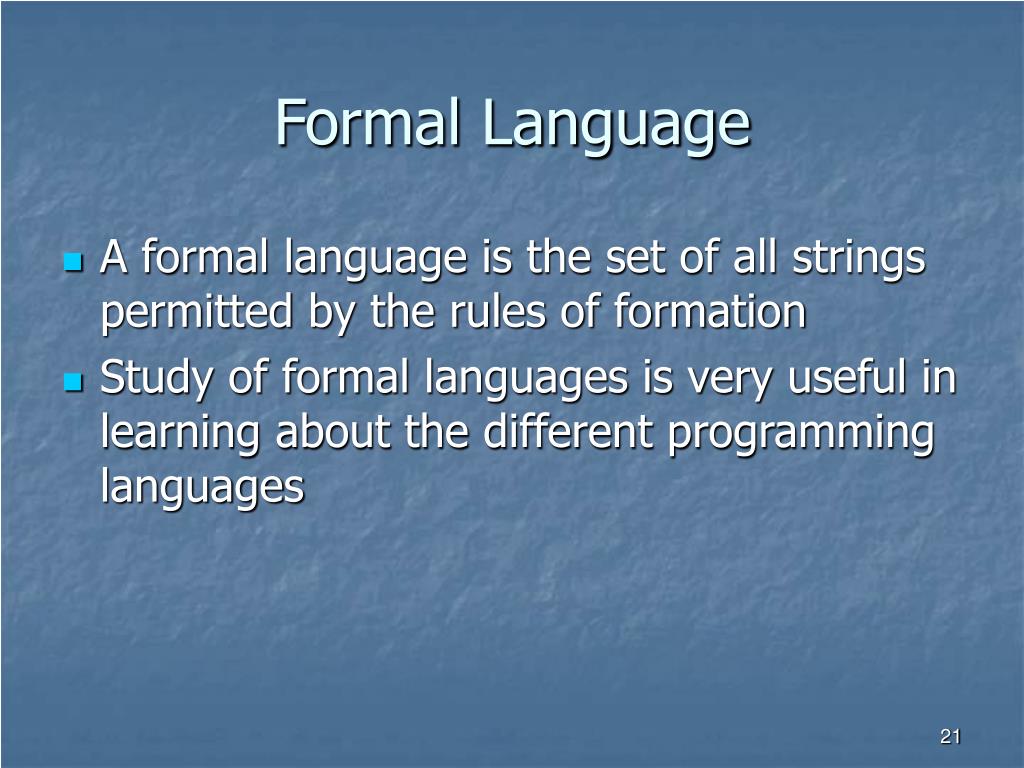 Formal Language

- A formal language is the set of all strings permitted by the rules of formation
- Study of formal languages is very useful in learning about the different programming languages

21